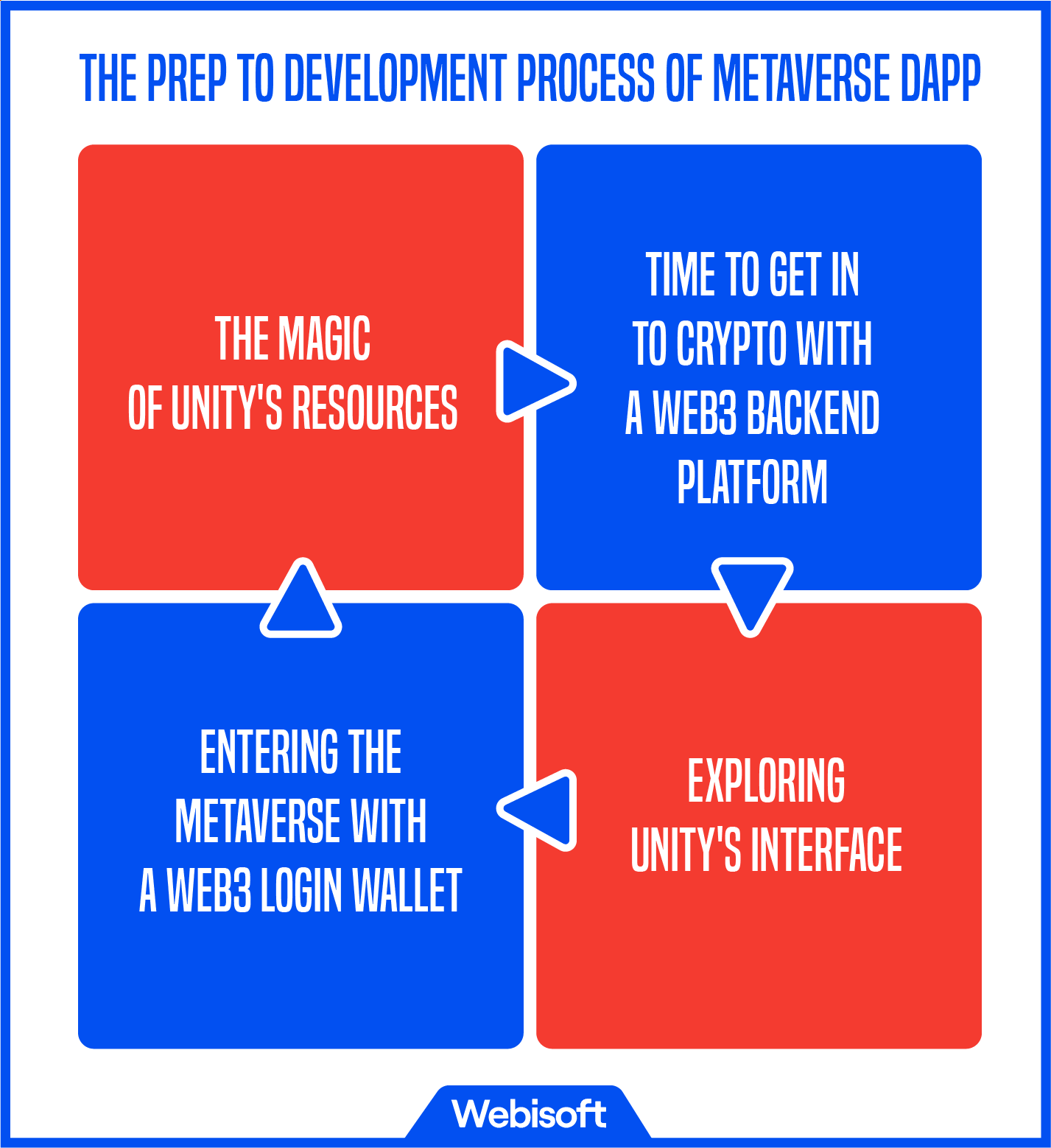 THE PREP TO DEVELOPMENT PROCESS OF METAVERSE DAPP

THE MAGIC OF UNITY'S RESOURCES

TIME TO GET IN TO CRYPTO WITH A WEB3 BACKEND PLATFORM

EXPLORING UNITY'S INTERFACE

ENTERING THE METAVERSE WITH A WEB3 LOGIN WALLET

Webisoft